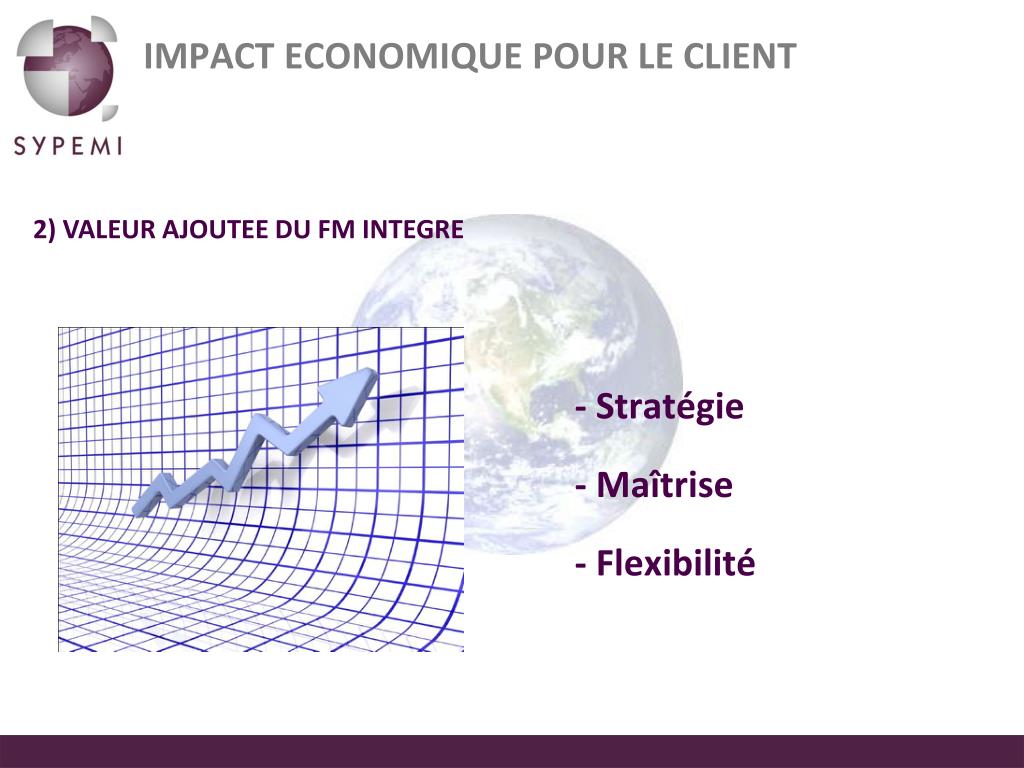 SYPEMI

IMPACT ECONOMIQUE POUR LE CLIENT

2) VALEUR AJOUTEE DU FM INTEGRE

- Stratégie

- Maîtrise

- Flexibilité